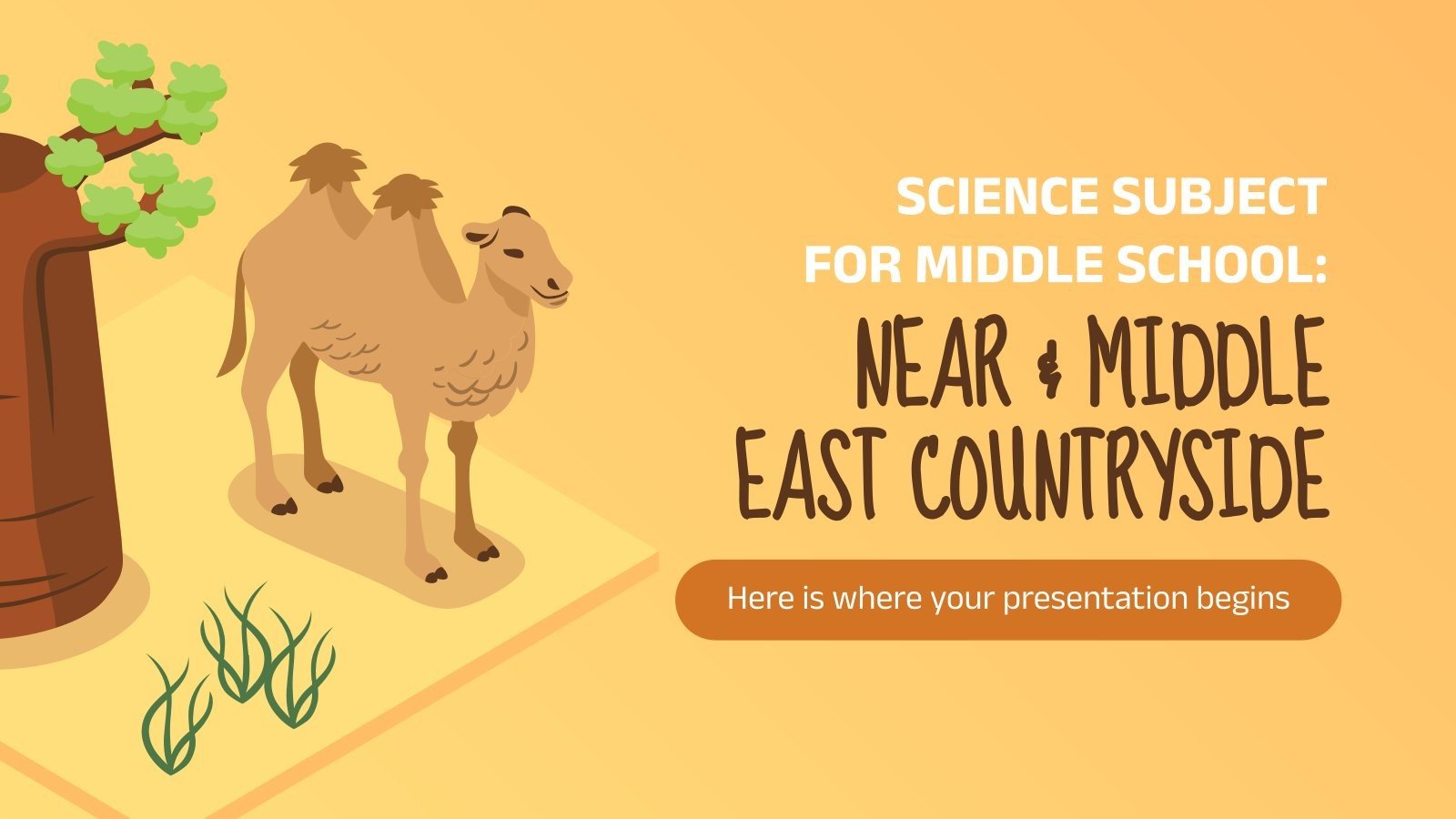 SCIENCE SUBJECT FOR MIDDLE SCHOOL:

NEAR & MIDDLE EAST COUNTRYSIDE

Here is where your presentation begins